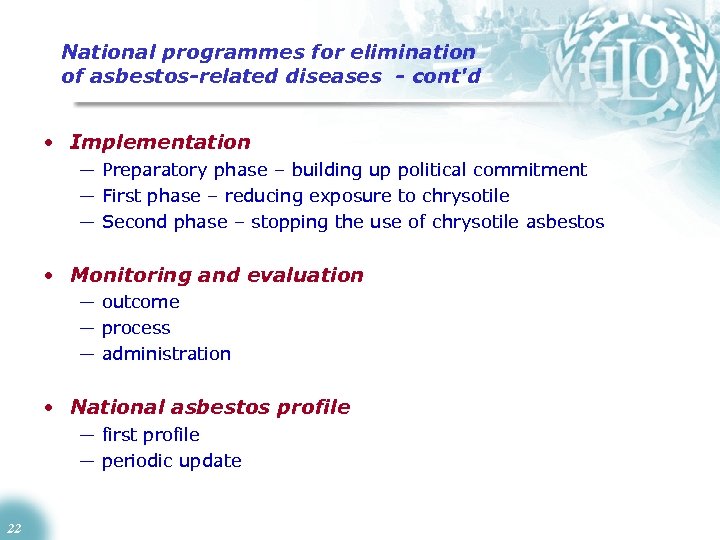 National programmes for elimination of asbestos-related diseases - cont'd

ILO

• Implementation
— Preparatory phase – building up political commitment
— First phase – reducing exposure to chrysotile
— Second phase – stopping the use of chrysotile asbestos

• Monitoring and evaluation
— outcome
— process
— administration

• National asbestos profile
— first profile
— periodic update

22